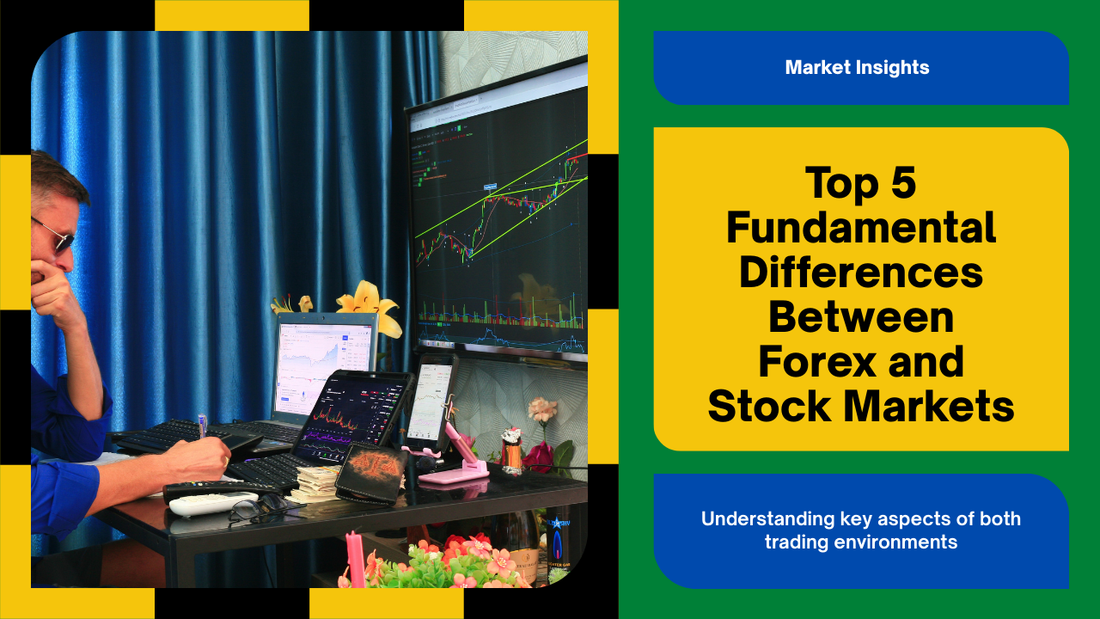 Market Insights

Top 5 Fundamental Differences Between Forex and Stock Markets

Understanding key aspects of both trading environments